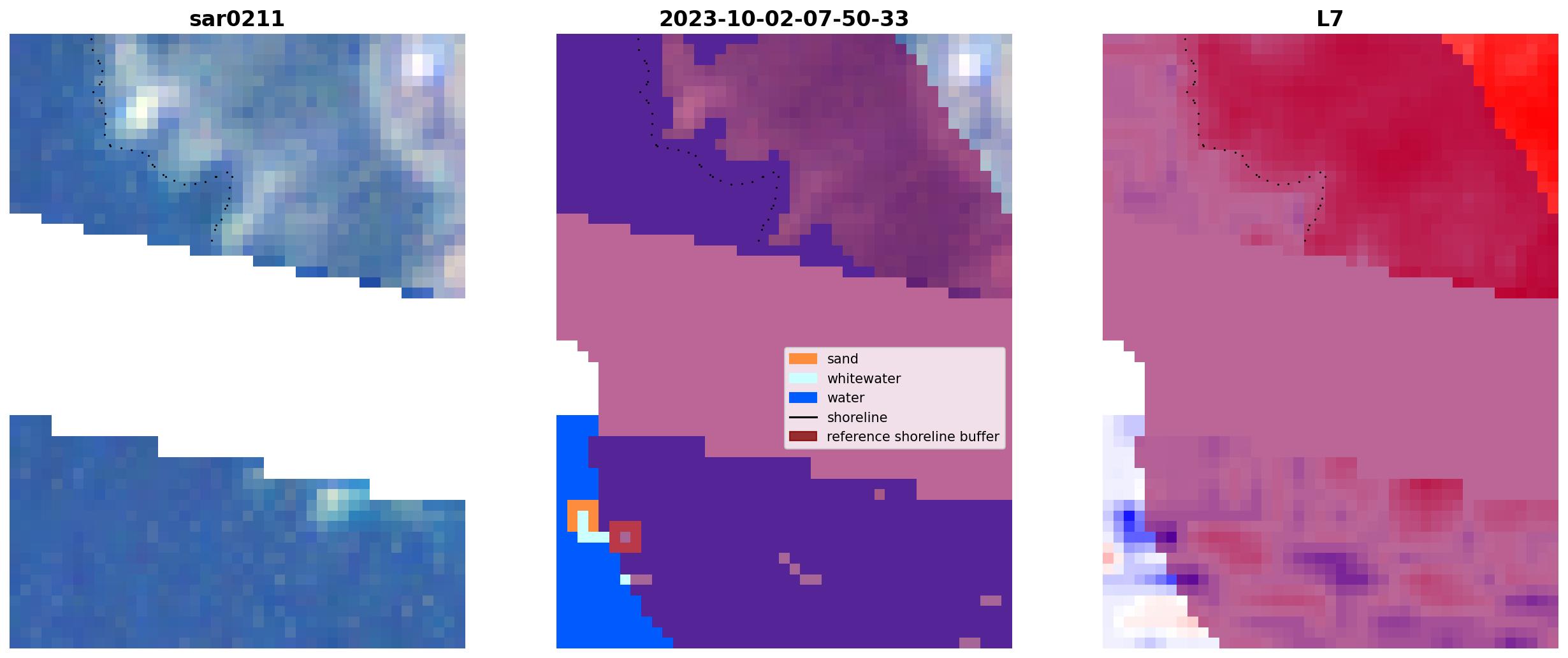 sar0211

2023-10-02-07-50-33

sand
whitewater
water
shoreline
reference shoreline buffer

L7